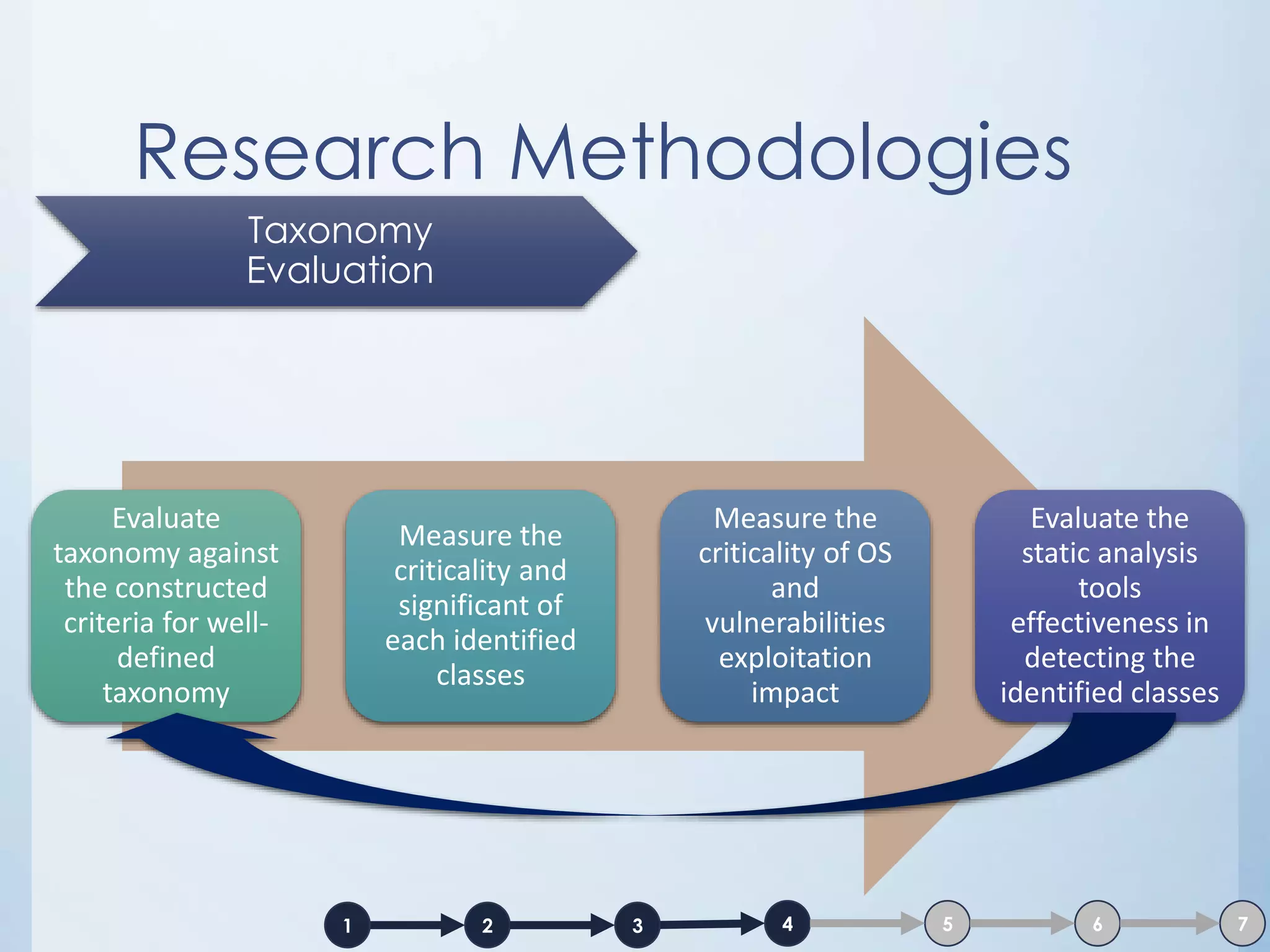 Research Methodologies

Taxonomy Evaluation

Evaluate taxonomy against the constructed criteria for well-defined taxonomy

Measure the criticality and significant of each identified classes

Measure the criticality of OS and vulnerabilities exploitation impact

Evaluate the static analysis tools effectiveness in detecting the identified classes

1
2
3
4
5
6
7